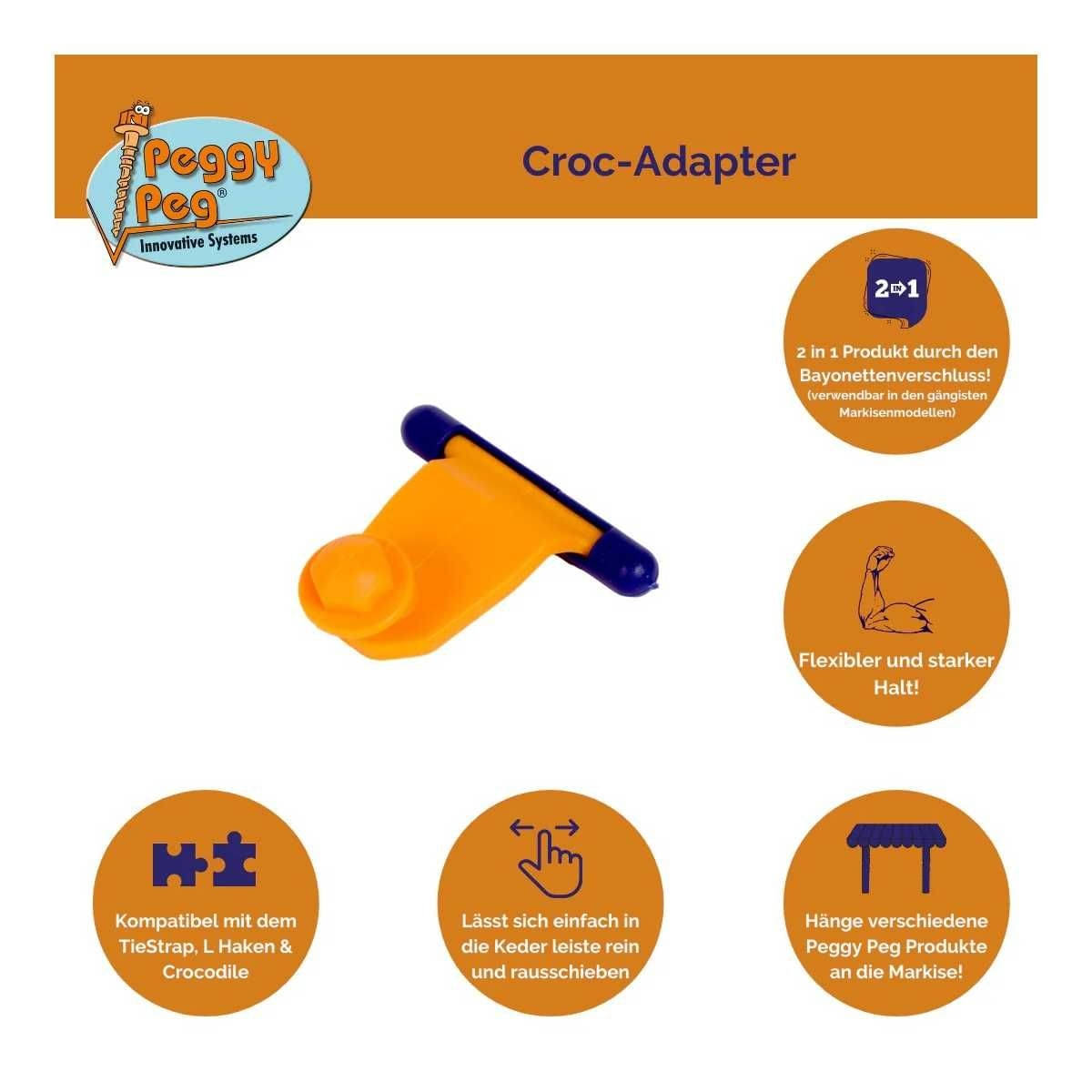 Peggy Peg®
Innovative Systems

Croc-Adapter

2 IN 1

2 in 1 Produkt durch den Bayonettenverschluss!
(verwendbar in den gängisten Markisenmodellen)

Flexibler und starker Halt!

Kompatibel mit dem TieStrap, L Haken & Crocodile

Lässt sich einfach in die Keder leiste rein und rausschieben

Hänge verschiedene Peggy Peg Produkte an die Markise!